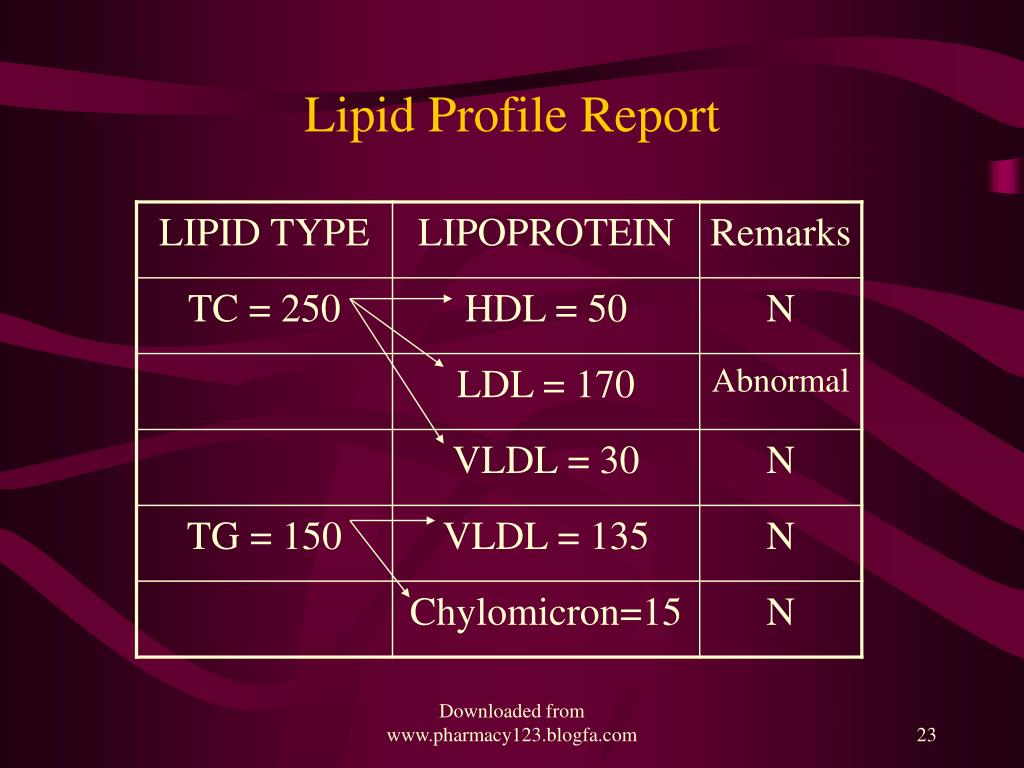 Lipid Profile Report

| LIPID TYPE | LIPOPROTEIN | Remarks |
|---|---|---|
| TC = 250 | HDL = 50 | N |
| | LDL = 170 | Abnormal |
| | VLDL = 30 | N |
| TG = 150 | VLDL = 135 | N |
| | Chylomicron=15 | N |

Downloaded from www.pharmacy123.blogfa.com

23